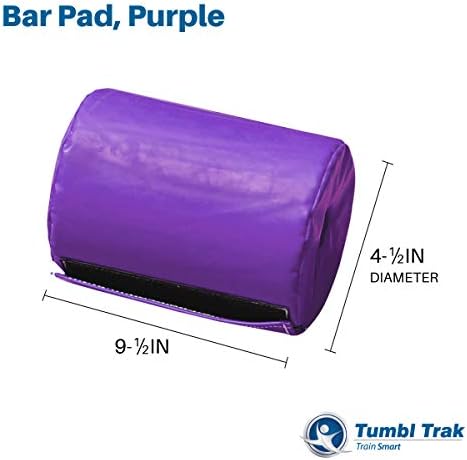 Bar Pad, Purple

4-½IN
DIAMETER

9-½IN

Tumbl Trak
Train Smart